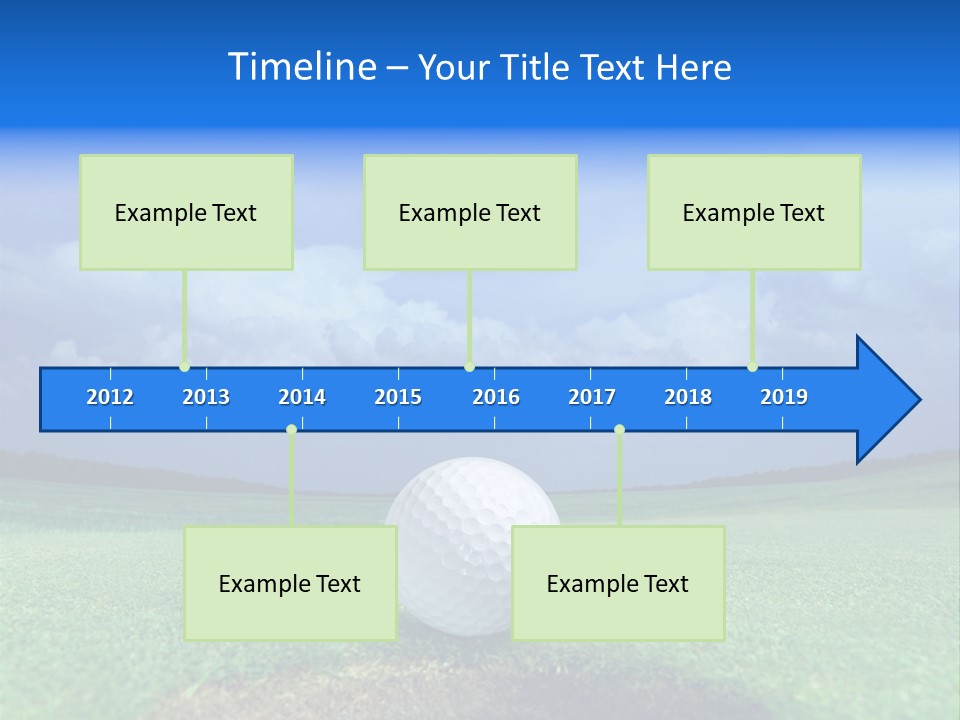 Timeline – Your Title Text Here

Example Text

Example Text

Example Text

2012 2013 2014 2015 2016 2017 2018 2019

Example Text

Example Text